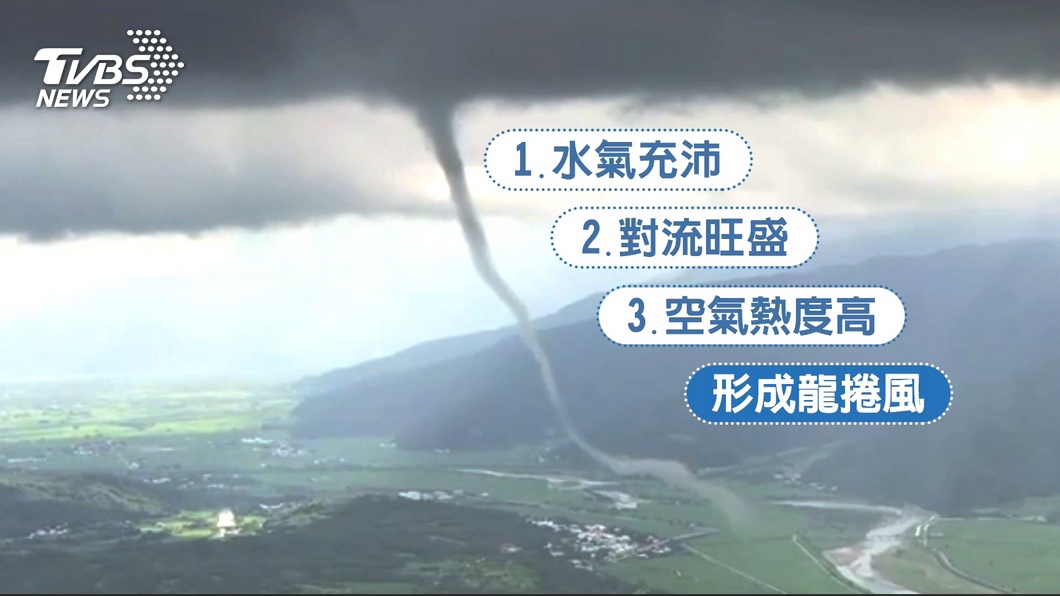 TVBS NEWS

1.水氣充沛

2.對流旺盛

3.空氣熱度高

形成龍捲風